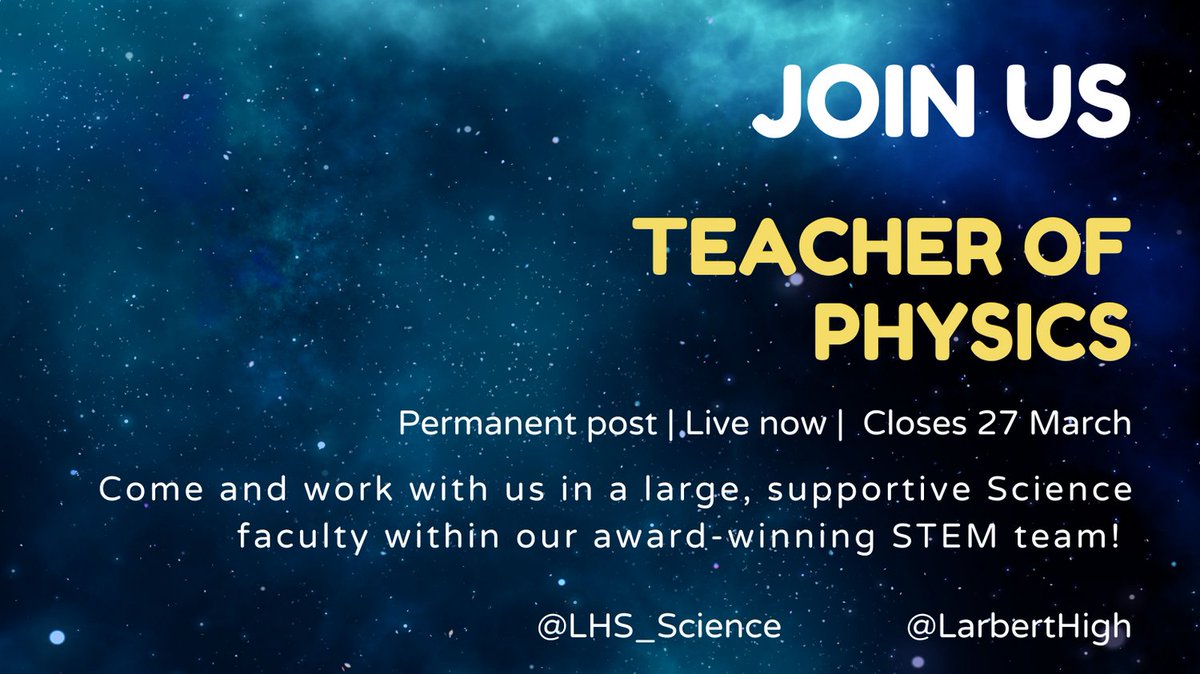 JOIN US

TEACHER OF PHYSICS

Permanent post | Live now | Closes 27 March

Come and work with us in a large, supportive Science faculty within our award-winning STEM team!

@LHS_Science @LarbertHigh